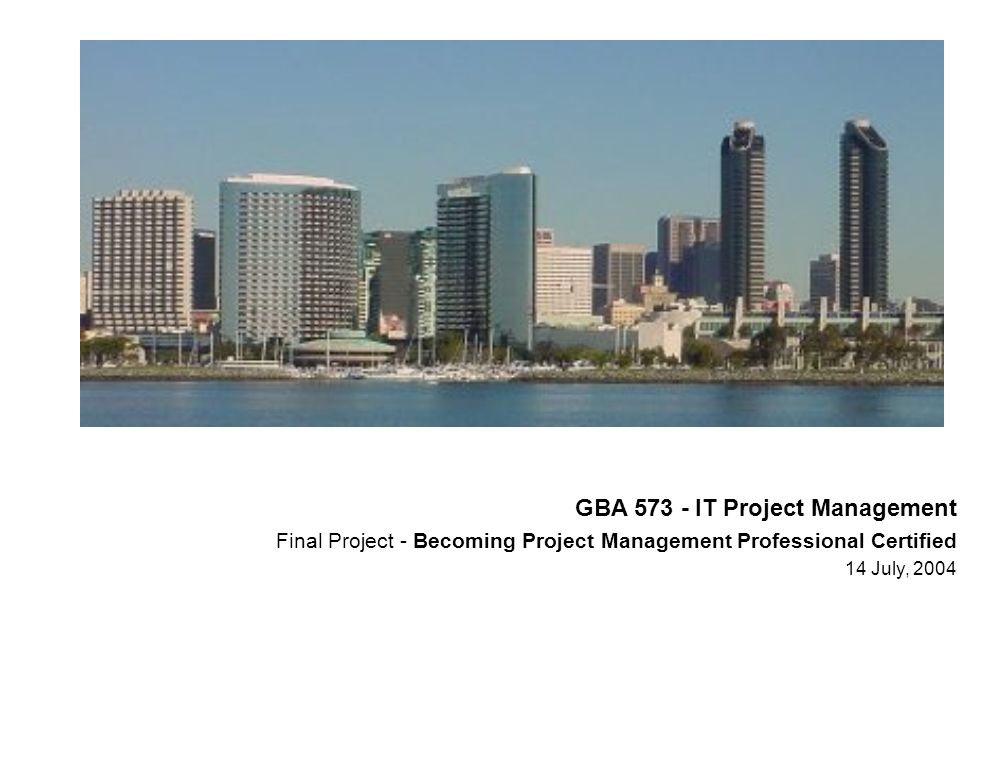 GBA 573 - IT Project Management

Final Project - Becoming Project Management Professional Certified

14 July, 2004